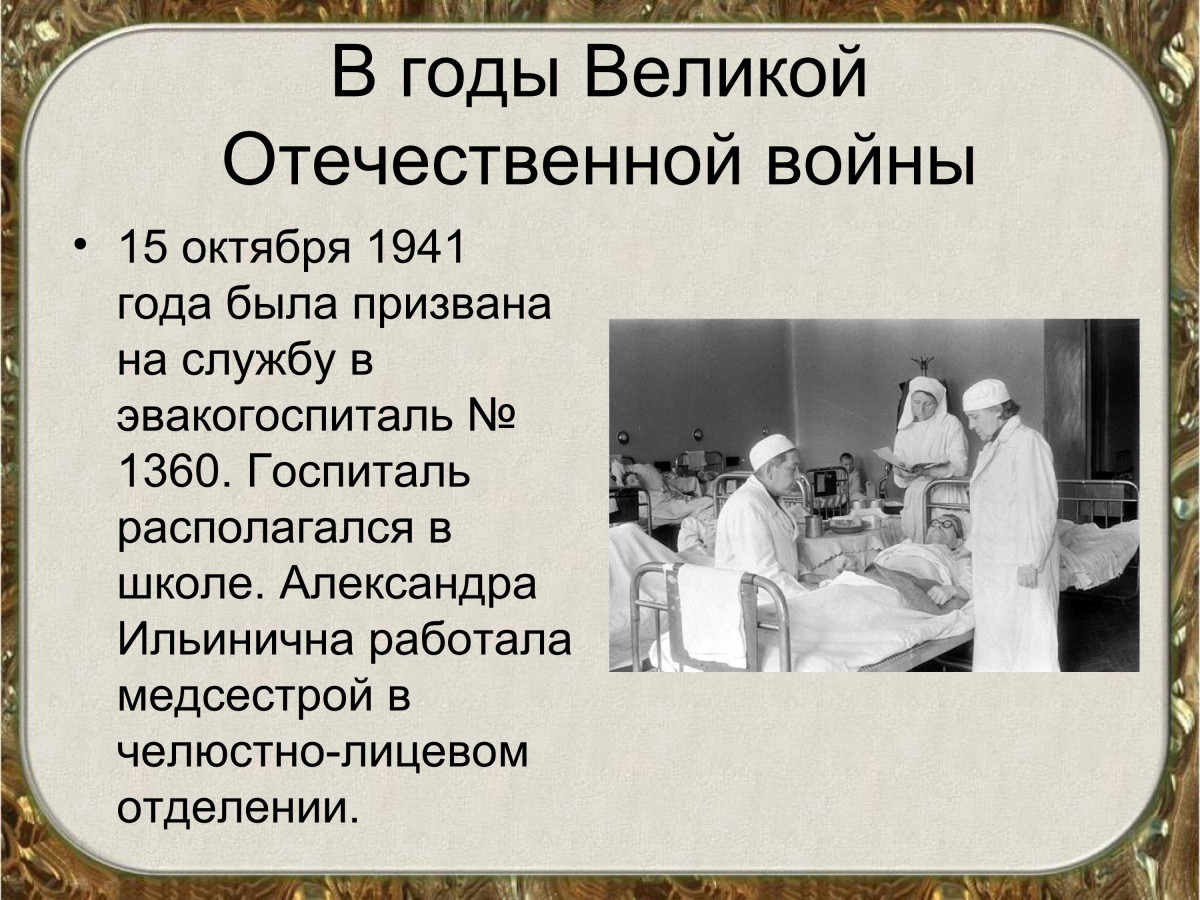 В годы Великой Отечественной войны

• 15 октября 1941 года была призвана на службу в эвакогоспиталь № 1360. Госпиталь располагался в школе. Александра Ильинична работала медсестрой в челюстно-лицевом отделении.